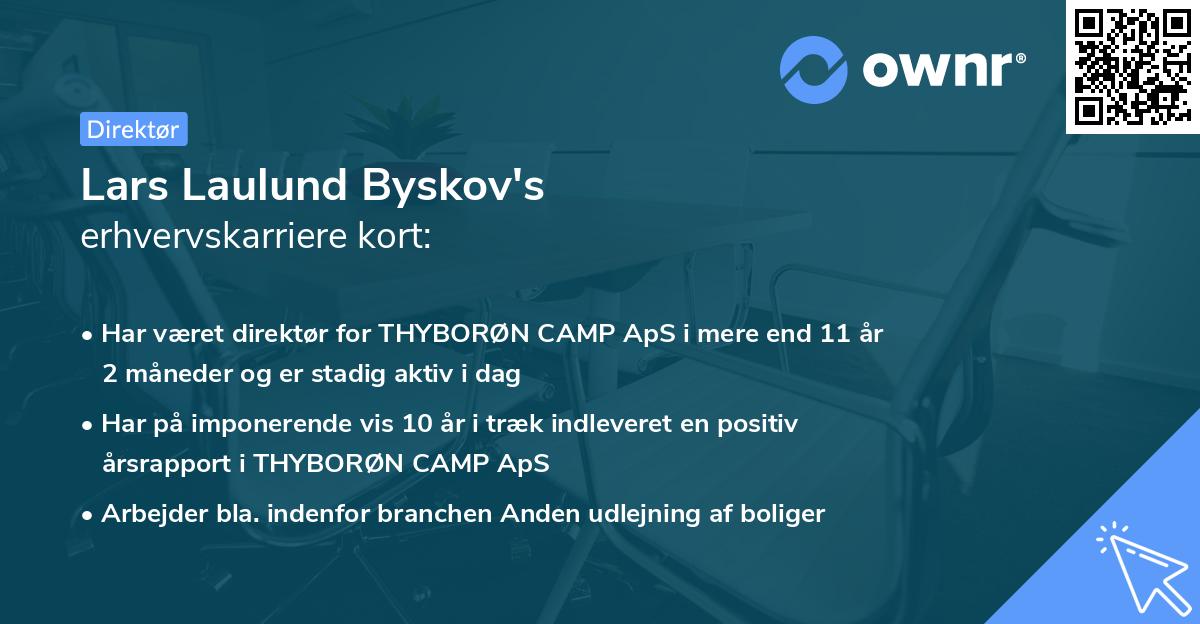 ownr®

Direktør

Lars Laulund Byskov's
erhvervskarriere kort:

• Har været direktør for THYBORØN CAMP ApS i mere end 11 år 2 måneder og er stadig aktiv i dag

• Har på imponerende vis 10 år i træk indleveret en positiv årsrapport i THYBORØN CAMP ApS

• Arbejder bla. indenfor branchen Anden udlejning af boliger